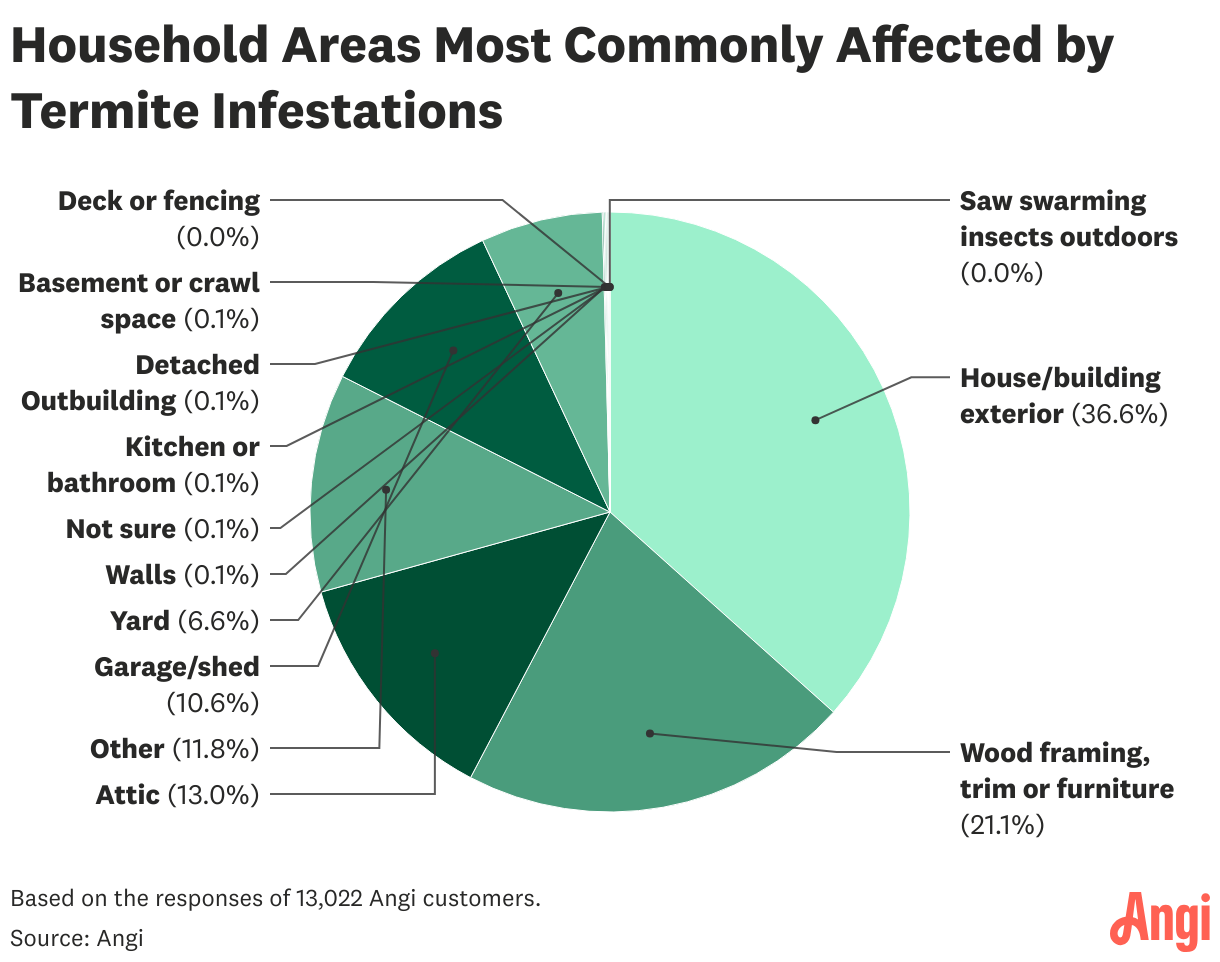 Household Areas Most Commonly Affected by Termite Infestations

Deck or fencing (0.0%)

Basement or crawl space (0.1%)

Detached Outbuilding (0.1%)

Kitchen or bathroom (0.1%)

Not sure (0.1%)

Walls (0.1%)

Yard (6.6%)

Garage/shed (10.6%)

Other (11.8%)

Attic (13.0%)

Saw swarming insects outdoors (0.0%)

House/building exterior (36.6%)

Wood framing, trim or furniture (21.1%)

Based on the responses of 13,022 Angi customers.

Source: Angi

Angi